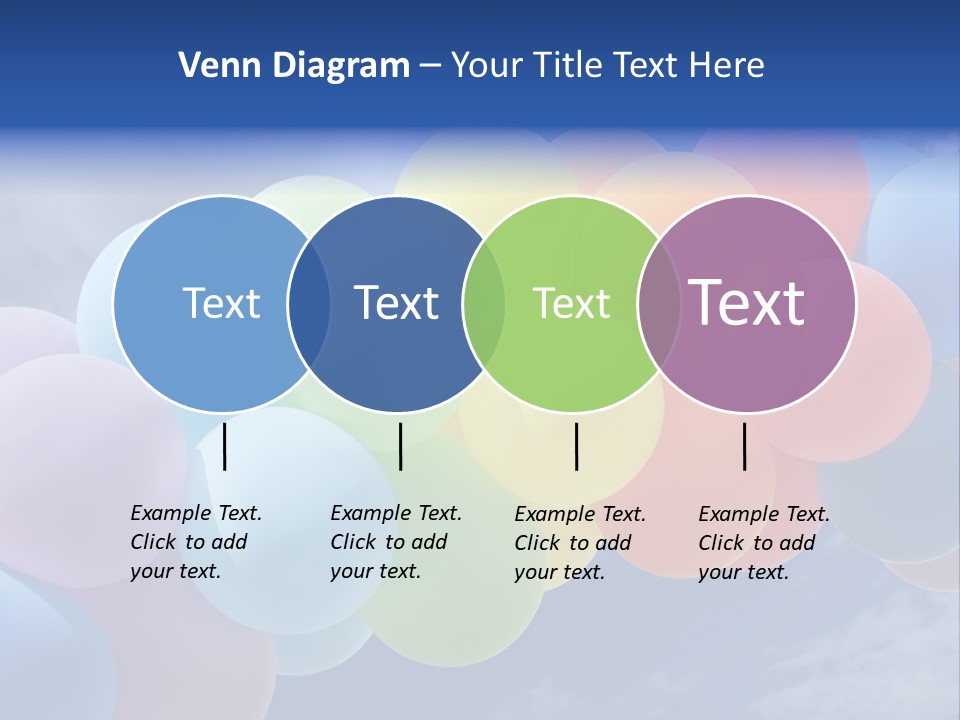 Venn Diagram – Your Title Text Here

Text

Text

Text

Text

Example Text. Click to add your text.

Example Text. Click to add your text.

Example Text. Click to add your text.

Example Text. Click to add your text.